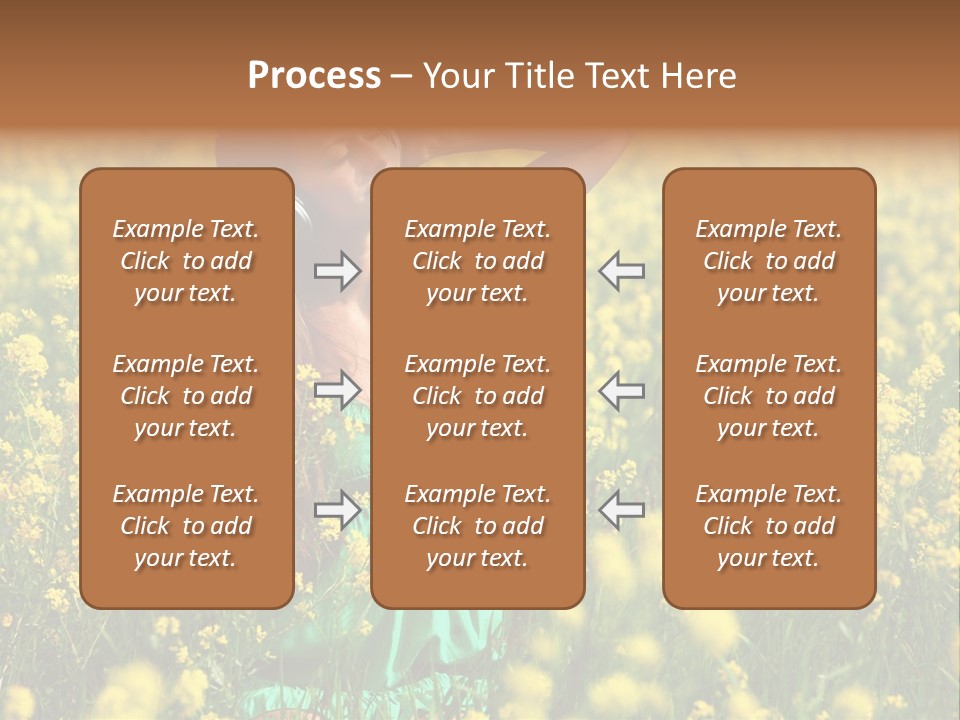 Process – Your Title Text Here

Example Text. Click to add your text.

Example Text. Click to add your text.

Example Text. Click to add your text.

Example Text. Click to add your text.

Example Text. Click to add your text.

Example Text. Click to add your text.

Example Text. Click to add your text.

Example Text. Click to add your text.

Example Text. Click to add your text.